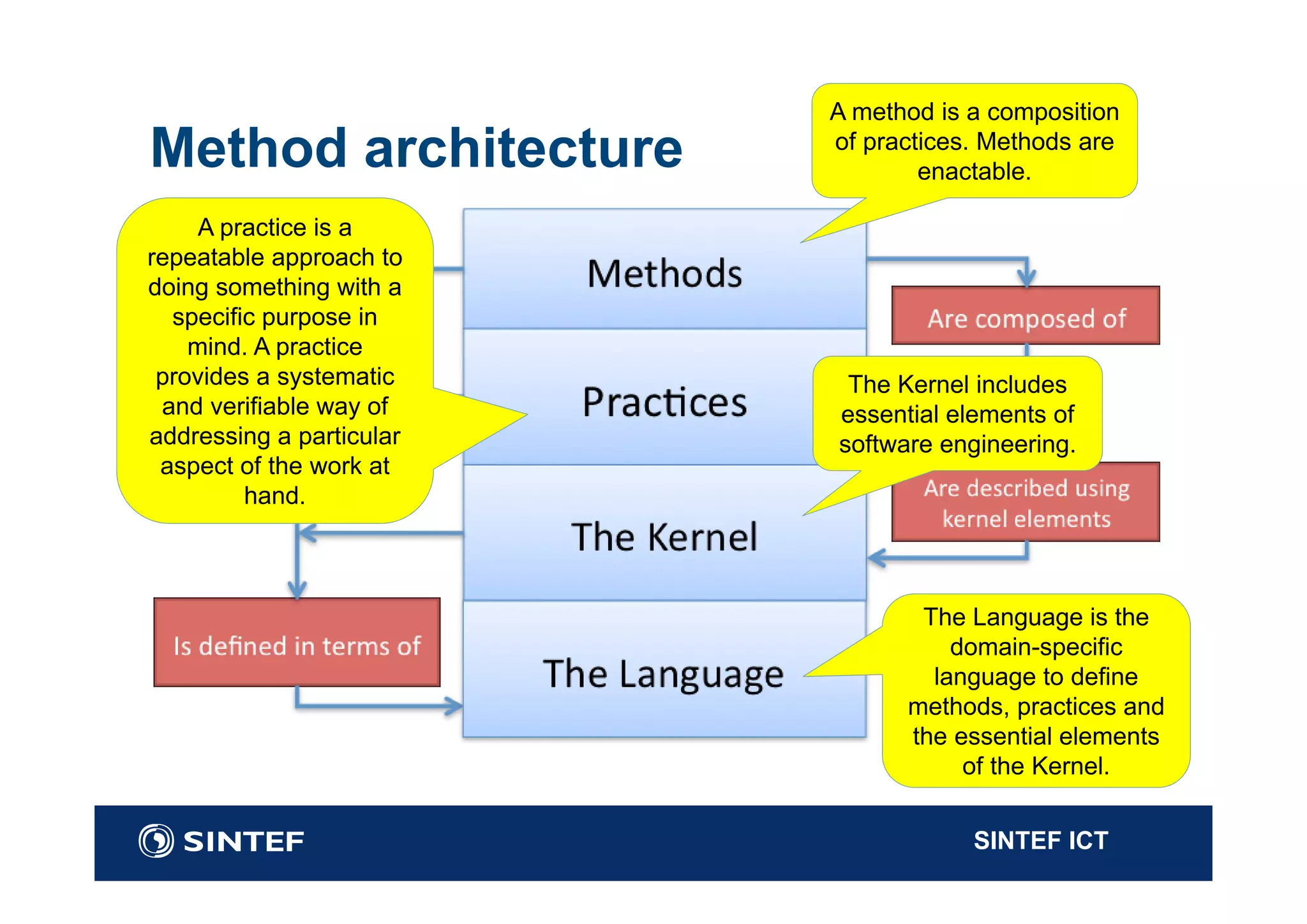 Method architecture

A method is a composition of practices. Methods are enactable.

A practice is a repeatable approach to doing something with a specific purpose in mind. A practice provides a systematic and verifiable way of addressing a particular aspect of the work at hand.

Methods

Are composed of

Practices

The Kernel includes essential elements of software engineering.

Are described using kernel elements

The Kernel

Is defined in terms of

The Language

The Language is the domain-specific language to define methods, practices and the essential elements of the Kernel.

SINTEF

SINTEF ICT